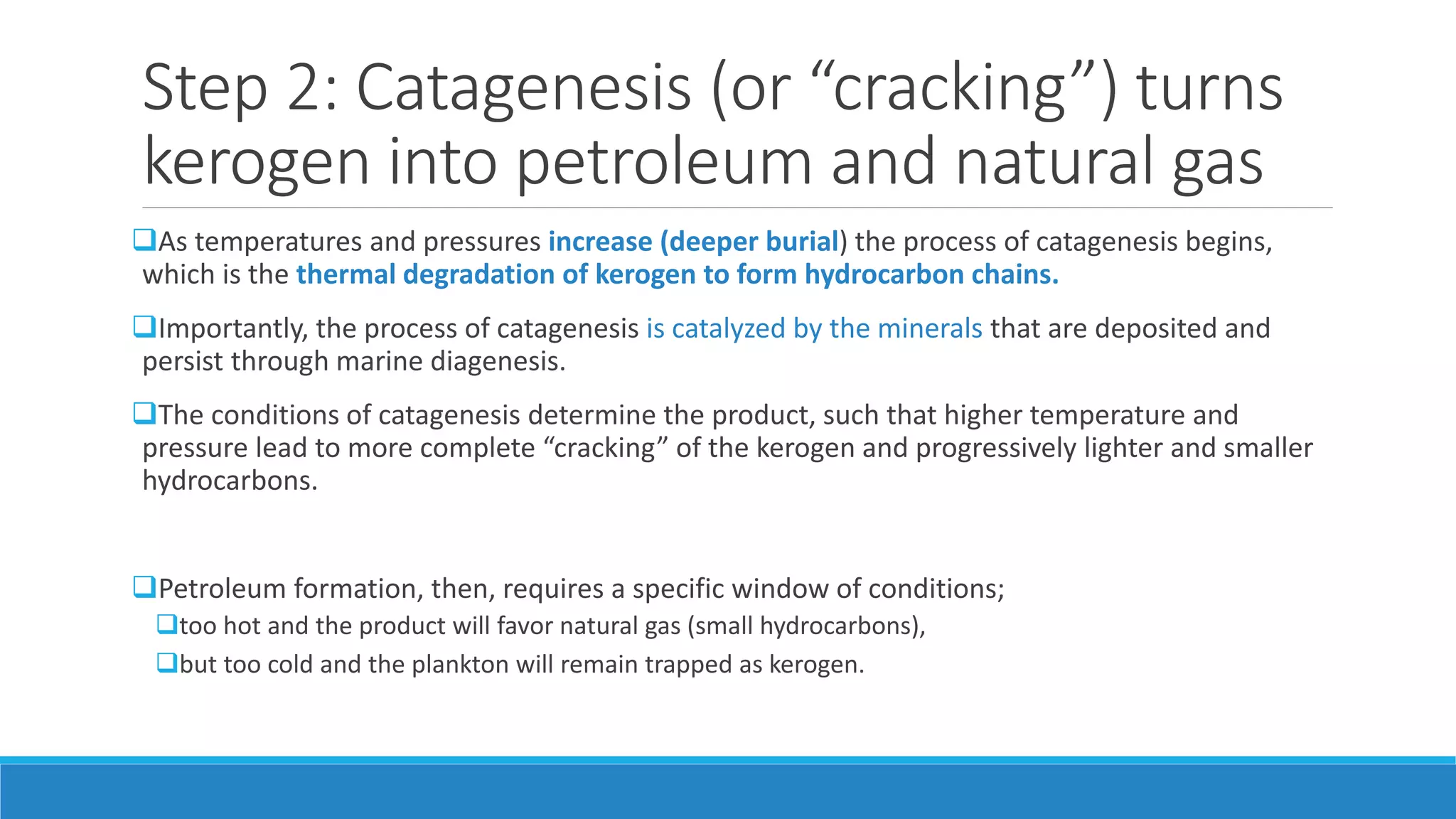 Step 2: Catagenesis (or “cracking”) turns kerogen into petroleum and natural gas

❑As temperatures and pressures increase (deeper burial) the process of catagenesis begins, which is the thermal degradation of kerogen to form hydrocarbon chains.

❑Importantly, the process of catagenesis is catalyzed by the minerals that are deposited and persist through marine diagenesis.

❑The conditions of catagenesis determine the product, such that higher temperature and pressure lead to more complete “cracking” of the kerogen and progressively lighter and smaller hydrocarbons.

❑Petroleum formation, then, requires a specific window of conditions;

❑too hot and the product will favor natural gas (small hydrocarbons),

❑but too cold and the plankton will remain trapped as kerogen.